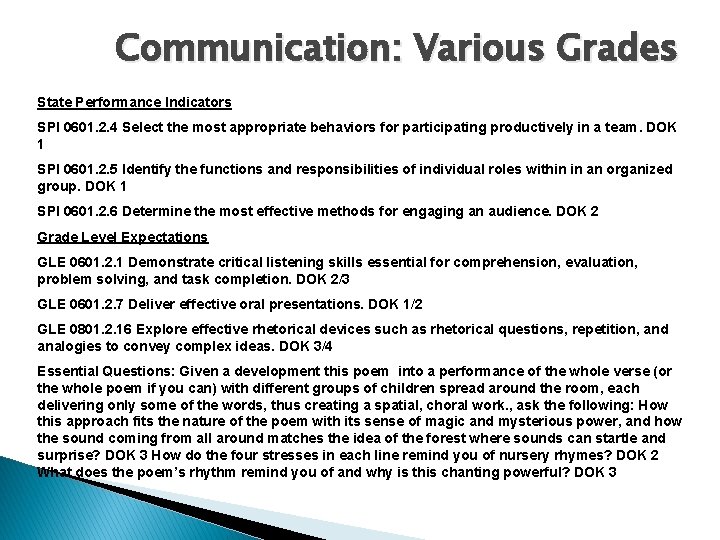 Communication: Various Grades

State Performance Indicators

SPI 0601.2.4 Select the most appropriate behaviors for participating productively in a team. DOK 1

SPI 0601.2.5 Identify the functions and responsibilities of individual roles within in an organized group. DOK 1

SPI 0601.2.6 Determine the most effective methods for engaging an audience. DOK 2

Grade Level Expectations

GLE 0601.2.1 Demonstrate critical listening skills essential for comprehension, evaluation, problem solving, and task completion. DOK 2/3

GLE 0601.2.7 Deliver effective oral presentations. DOK 1/2

GLE 0801.2.16 Explore effective rhetorical devices such as rhetorical questions, repetition, and analogies to convey complex ideas. DOK 3/4

Essential Questions: Given a development this poem into a performance of the whole verse (or the whole poem if you can) with different groups of children spread around the room, each delivering only some of the words, thus creating a spatial, choral work., ask the following: How this approach fits the nature of the poem with its sense of magic and mysterious power, and how the sound coming from all around matches the idea of the forest where sounds can startle and surprise? DOK 3 How do the four stresses in each line remind you of nursery rhymes? DOK 2 What does the poem's rhythm remind you of and why is this chanting powerful? DOK 3